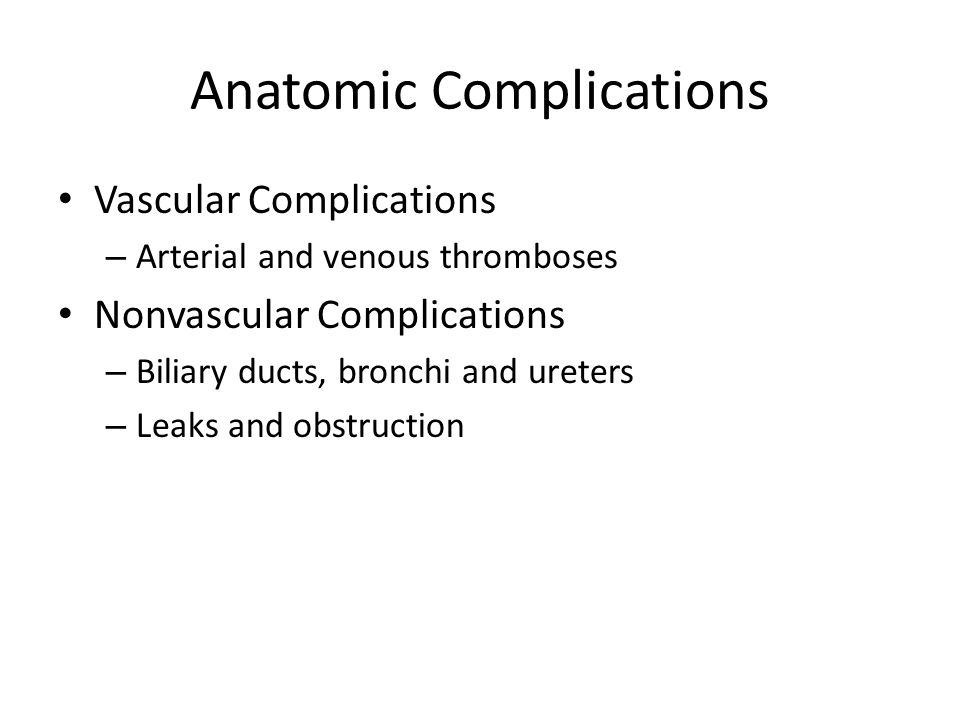 Anatomic Complications

• Vascular Complications
– Arterial and venous thromboses
• Nonvascular Complications
– Biliary ducts, bronchi and ureters
– Leaks and obstruction